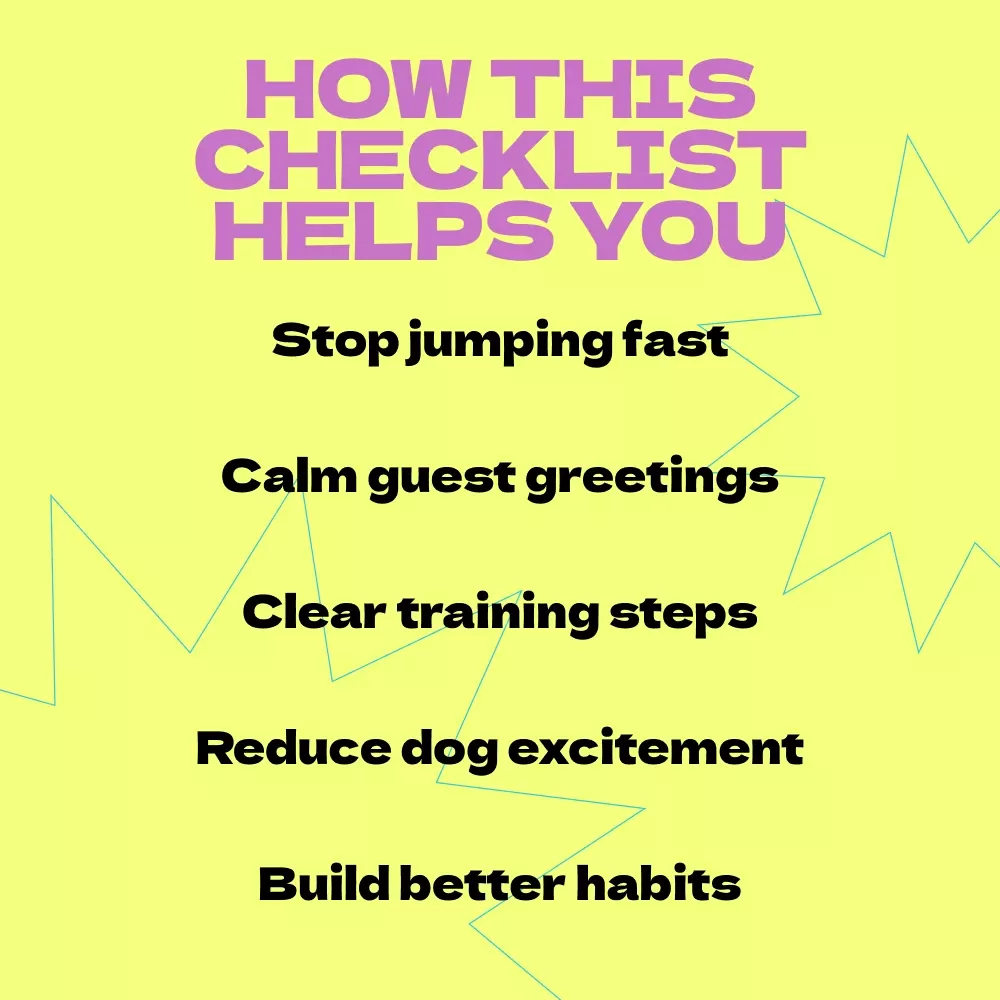 HOW THIS CHECKLIST HELPS YOU

Stop jumping fast

Calm guest greetings

Clear training steps

Reduce dog excitement

Build better habits